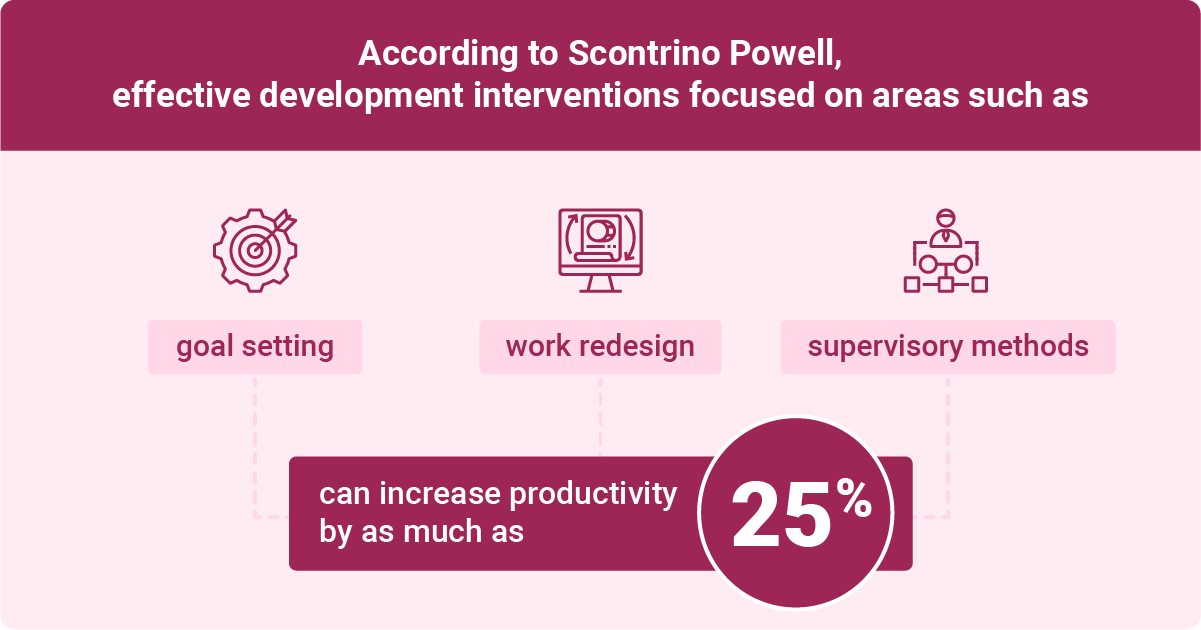 According to Scontrino Powell, effective development interventions focused on areas such as

goal setting

work redesign

supervisory methods

can increase productivity by as much as

25%